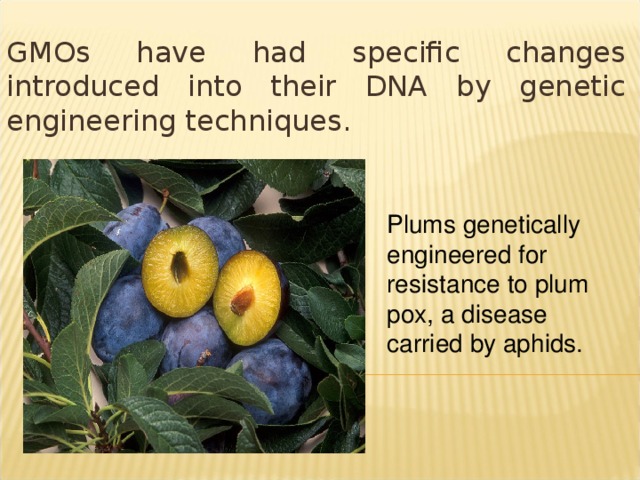 GMOs have had specific changes introduced into their DNA by genetic engineering techniques.

Plums genetically engineered for resistance to plum pox, a disease carried by aphids.